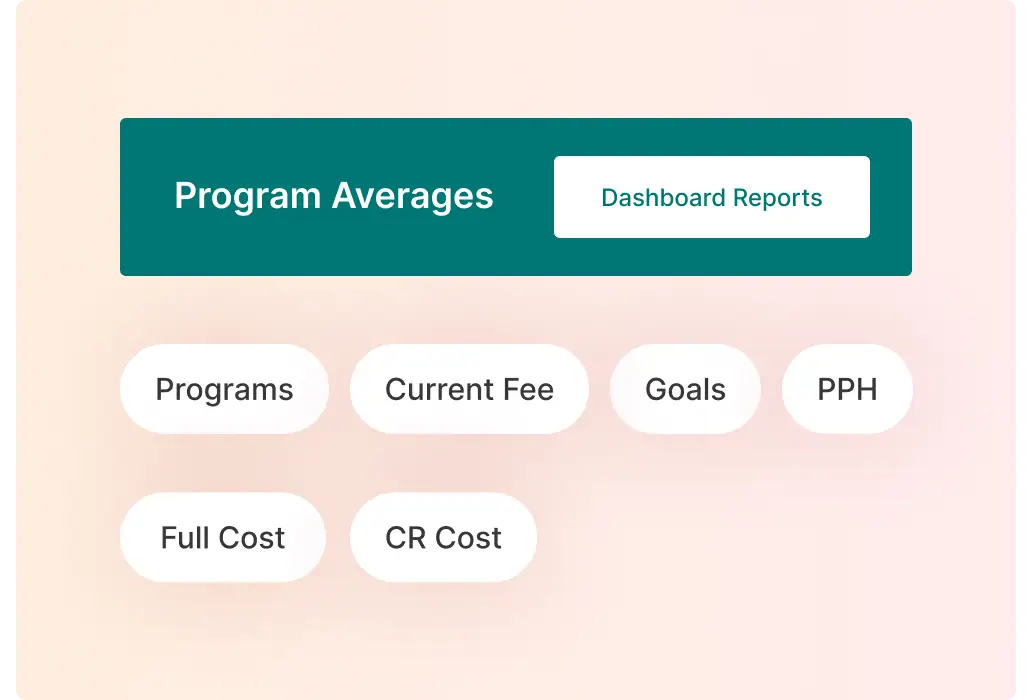 Program Averages

Dashboard Reports

Programs

Current Fee

Goals

PPH

Full Cost

CR Cost